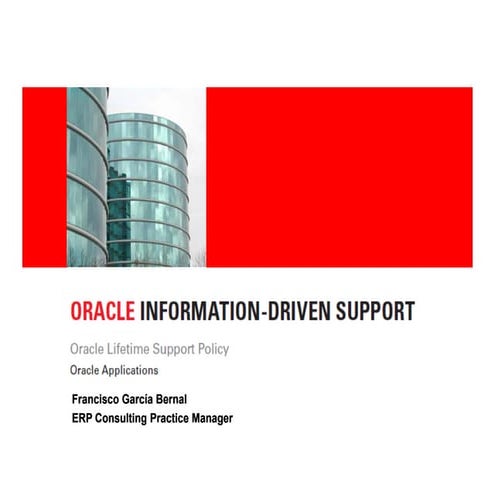 ORACLE INFORMATION-DRIVEN SUPPORT

Oracle Lifetime Support Policy

Oracle Applications

Francisco García Bernal
ERP Consulting Practice Manager